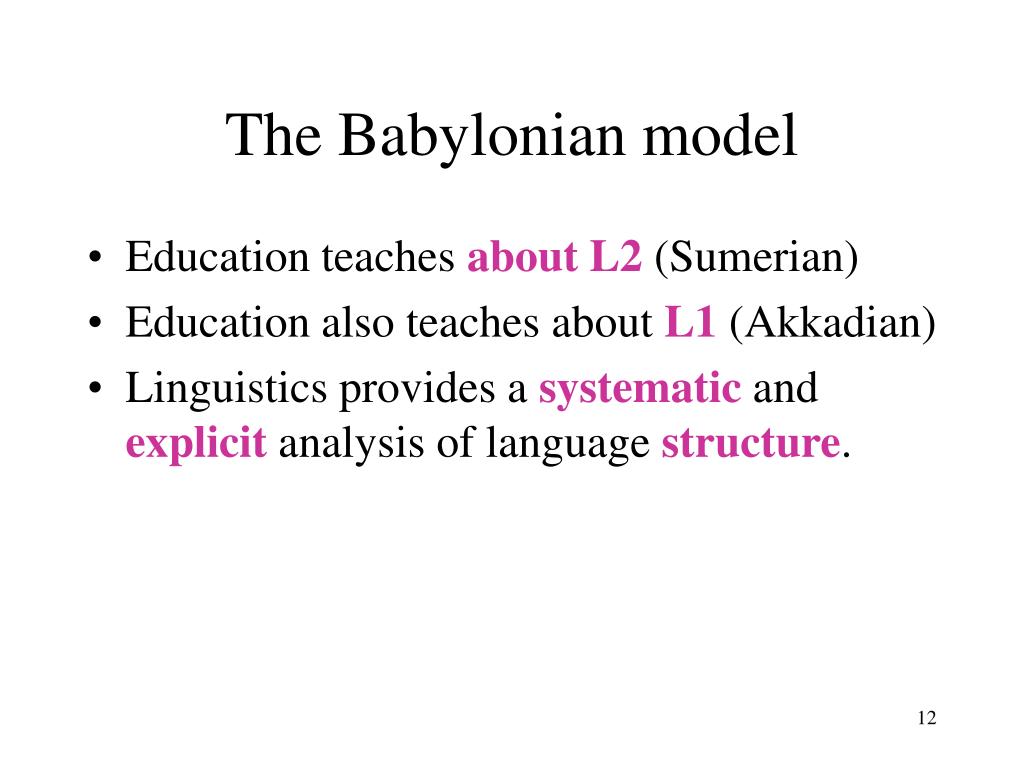 The Babylonian model

• Education teaches about L2 (Sumerian)
• Education also teaches about L1 (Akkadian)
• Linguistics provides a systematic and explicit analysis of language structure.

12